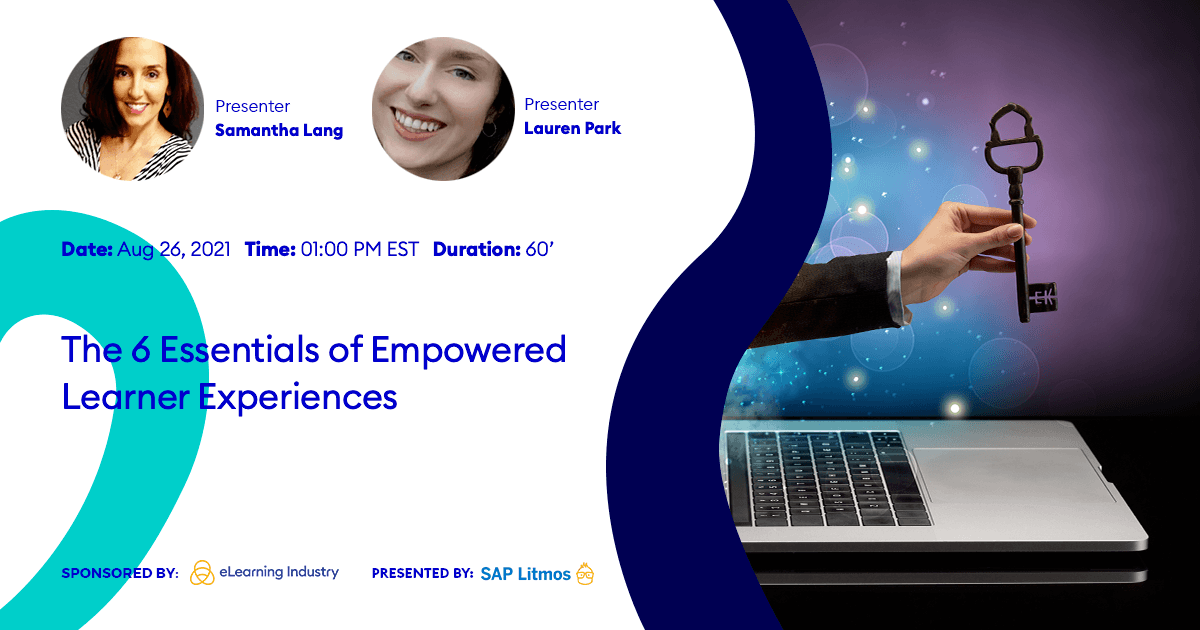 Presenter
Samantha Lang

Presenter
Lauren Park

Date: Aug 26, 2021 Time: 01:00 PM EST Duration: 60'

The 6 Essentials of Empowered Learner Experiences

SPONSORED BY: eLearning Industry

PRESENTED BY: SAP Litmos